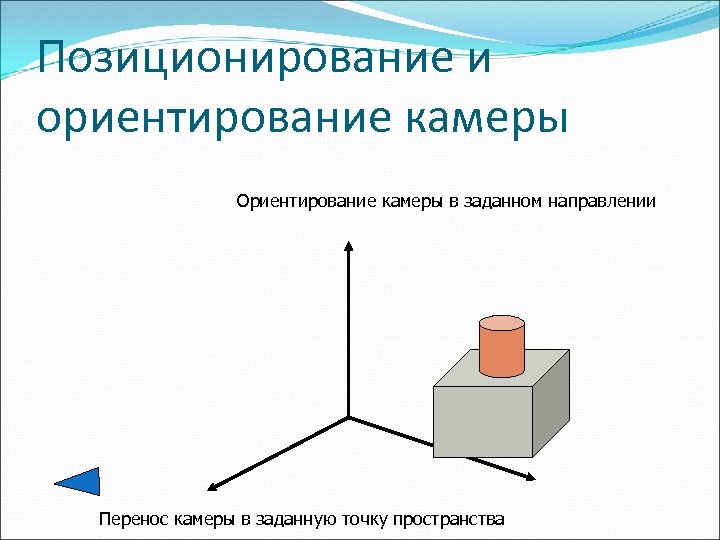 Позиционирование и ориентирование камеры

Ориентирование камеры в заданном направлении

Перенос камеры в заданную точку пространства